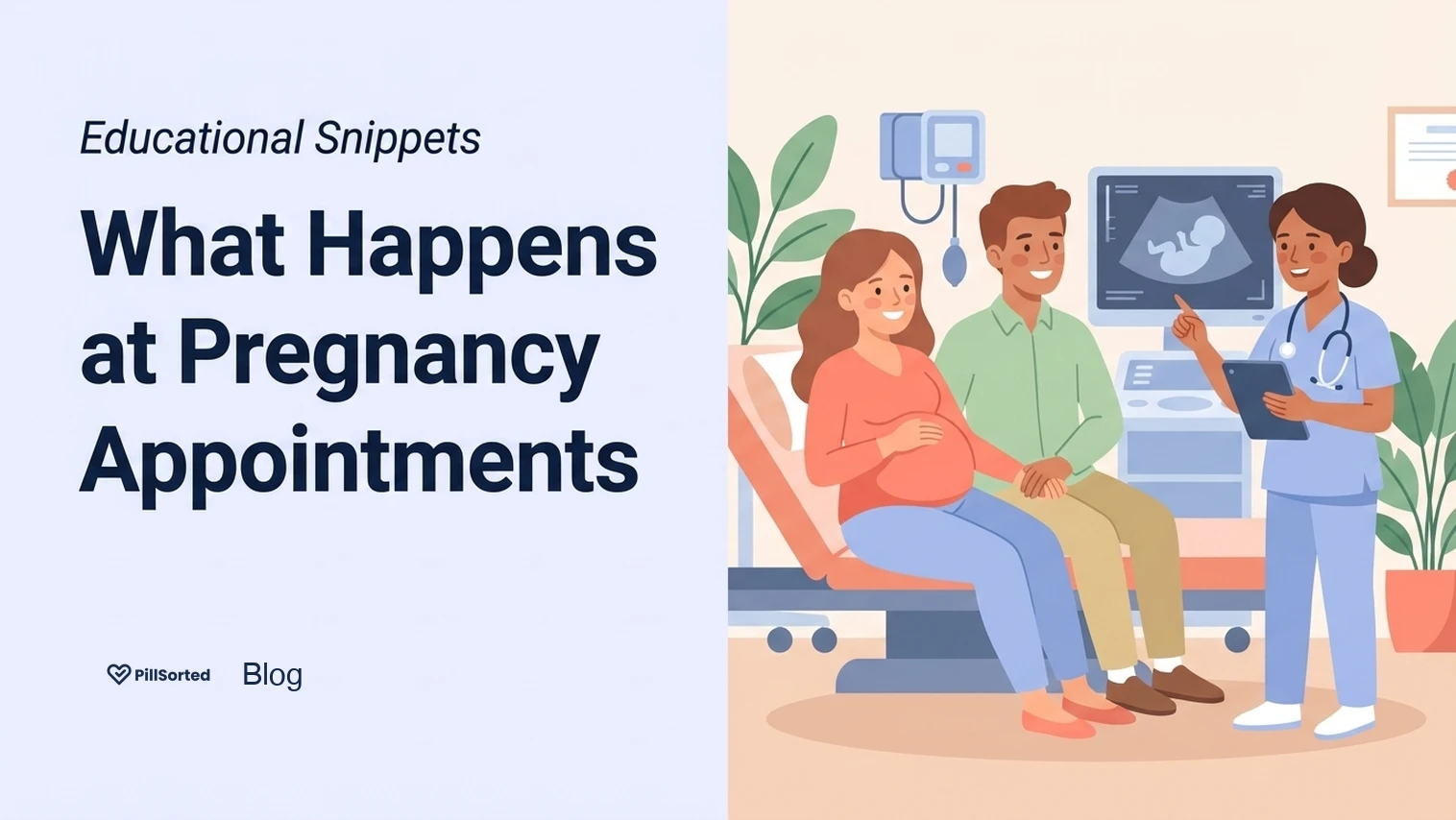 Educational Snippets

What Happens at Pregnancy Appointments

PillSorted Blog